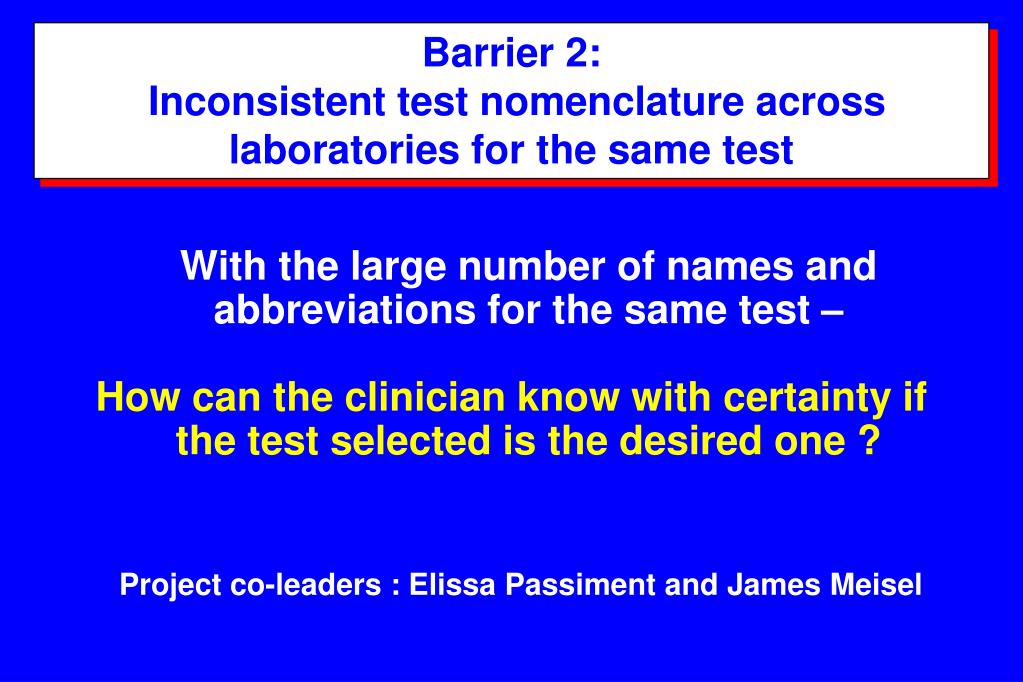 Barrier 2:
Inconsistent test nomenclature across laboratories for the same test

With the large number of names and abbreviations for the same test –

How can the clinician know with certainty if the test selected is the desired one ?

Project co-leaders : Elissa Passiment and James Meisel